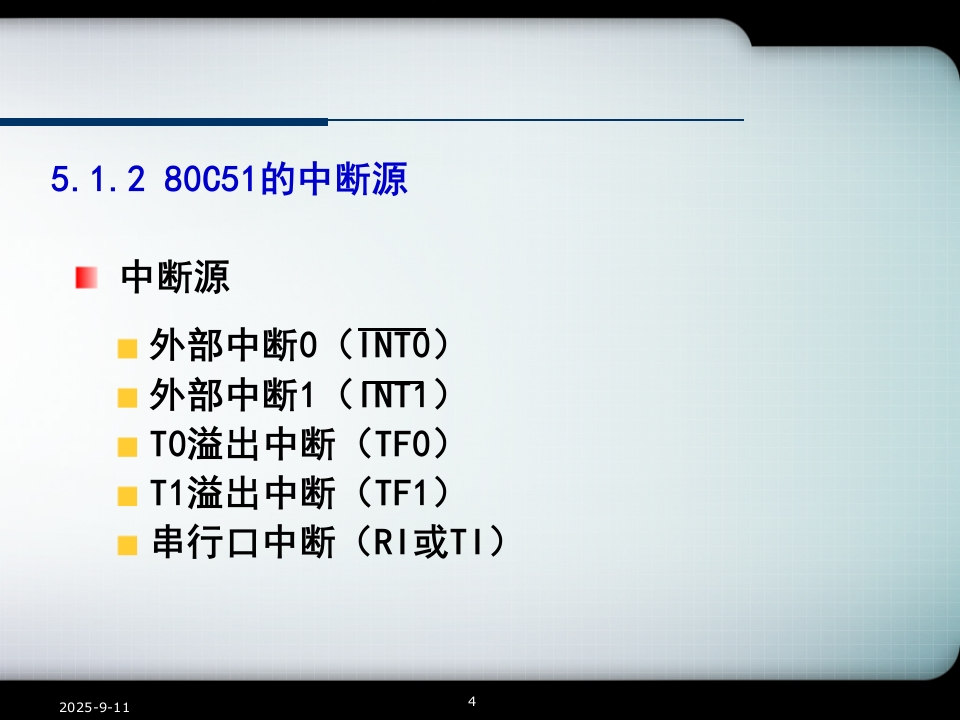 5.1.2 80C51的中断源

中断源

外部中断0（$\overline{INT0}$）

外部中断1（$\overline{INT1}$）

T0溢出中断（TF0）

T1溢出中断（TF1）

串行口中断（RI或TI）

2025-9-11

4